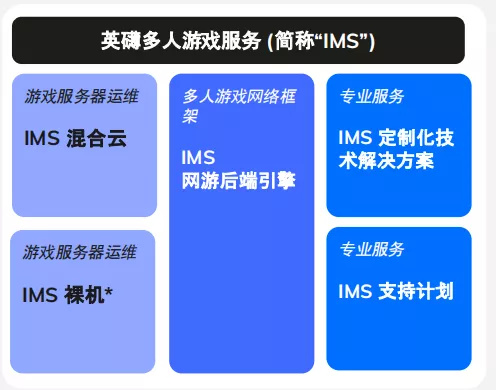 英礴多人游戏服务 (简称“IMS”)

游戏服务器运维

IMS 混合云

游戏服务器运维

IMS 裸机*

多人游戏网络框架

IMS 网游后端引擎

专业服务

IMS 定制化技术解决方案

专业服务

IMS 支持计划